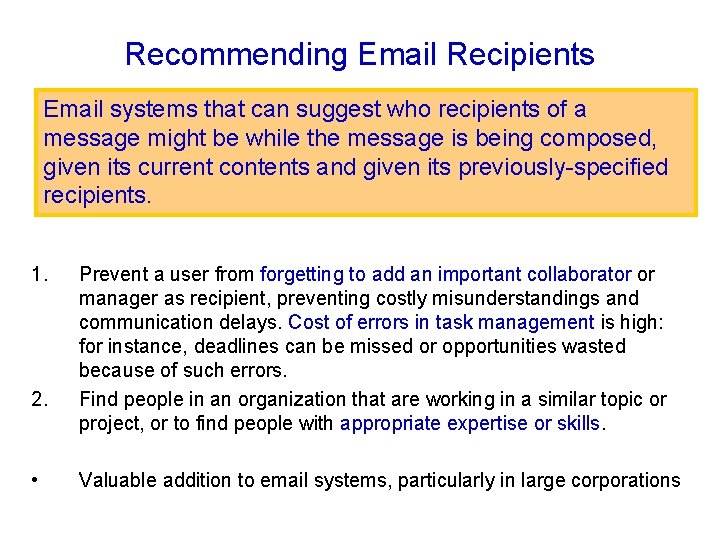 Recommending Email Recipients

Email systems that can suggest who recipients of a message might be while the message is being composed, given its current contents and given its previously-specified recipients.

1. Prevent a user from forgetting to add an important collaborator or manager as recipient, preventing costly misunderstandings and communication delays. Cost of errors in task management is high: for instance, deadlines can be missed or opportunities wasted because of such errors.
2. Find people in an organization that are working in a similar topic or project, or to find people with appropriate expertise or skills.

• Valuable addition to email systems, particularly in large corporations